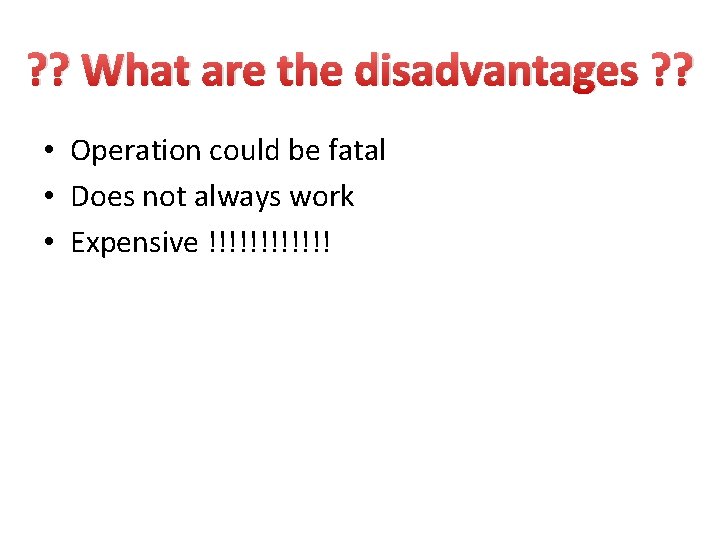 ?? What are the disadvantages ??

• Operation could be fatal
• Does not always work
• Expensive !!!!!!!!!!!!